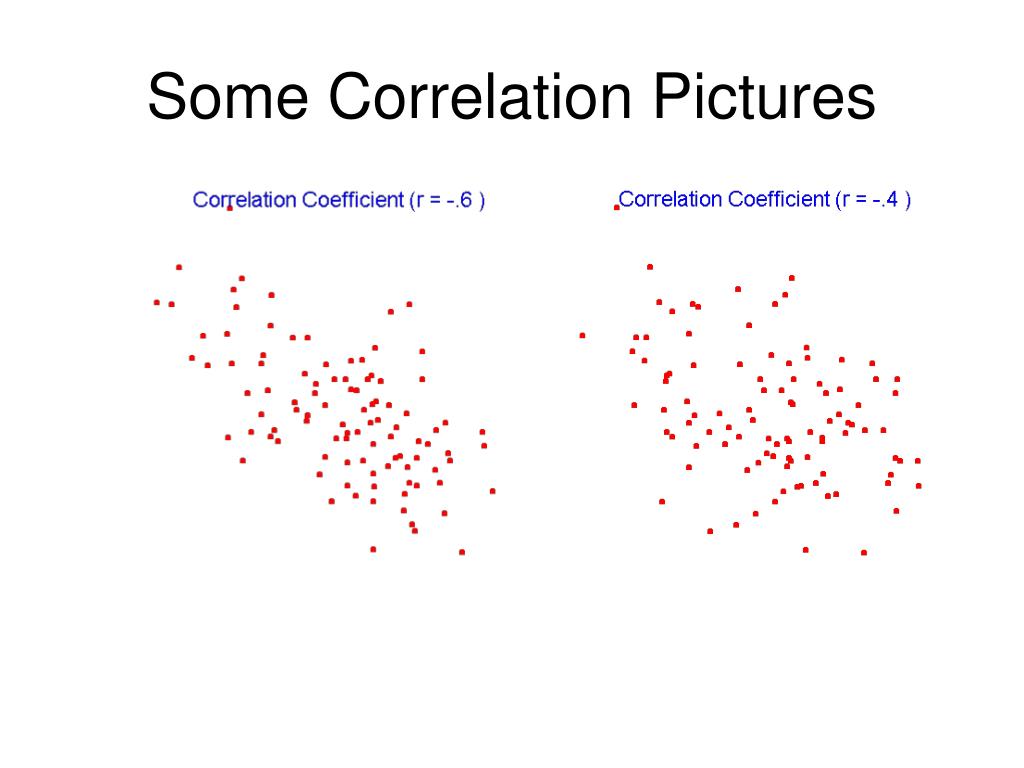 Some Correlation Pictures

Correlation Coefficient (r = -.6 )

Correlation Coefficient (r = -.4 )